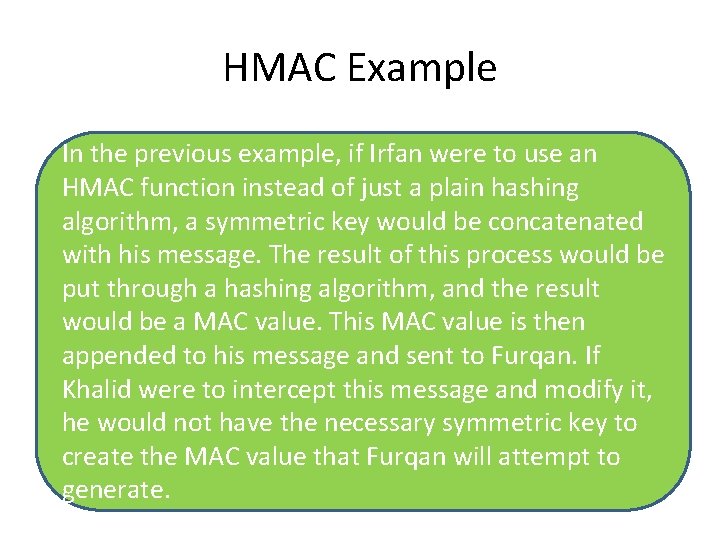 HMAC Example

In the previous example, if Irfan were to use an HMAC function instead of just a plain hashing algorithm, a symmetric key would be concatenated with his message. The result of this process would be put through a hashing algorithm, and the result would be a MAC value. This MAC value is then appended to his message and sent to Furqan. If Khalid were to intercept this message and modify it, he would not have the necessary symmetric key to create the MAC value that Furqan will attempt to generate.